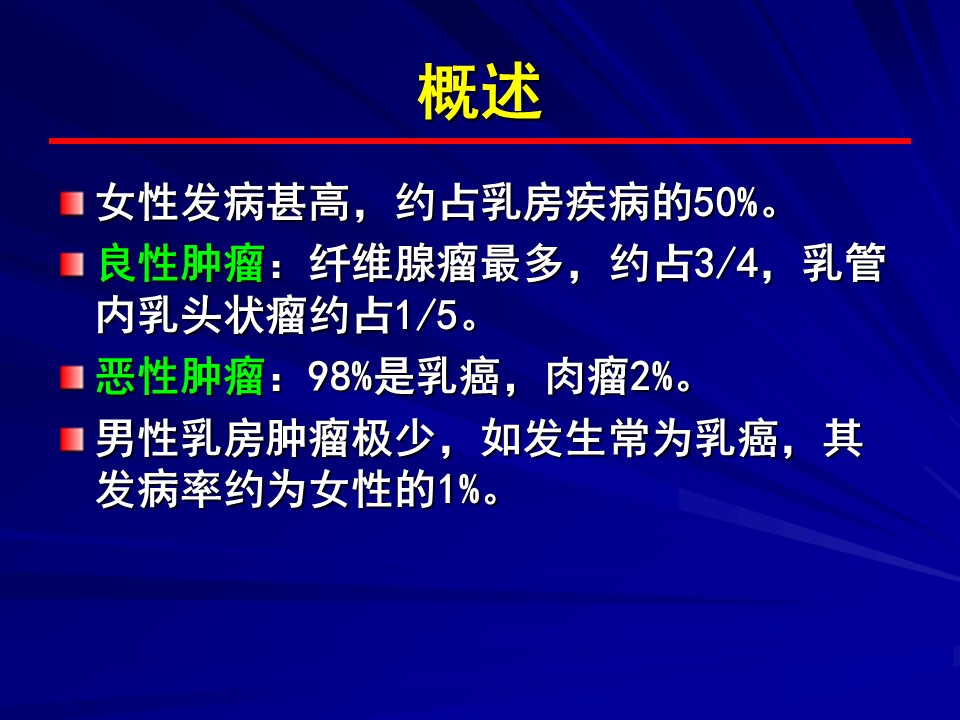 概述

女性发病甚高，约占乳房疾病的50%。

良性肿瘤：纤维腺瘤最多，约占3/4，乳管内乳头状瘤约占1/5。

恶性肿瘤：98%是乳癌，肉瘤2%。

男性乳房肿瘤极少，如发生常为乳癌，其发病率约为女性的1%。